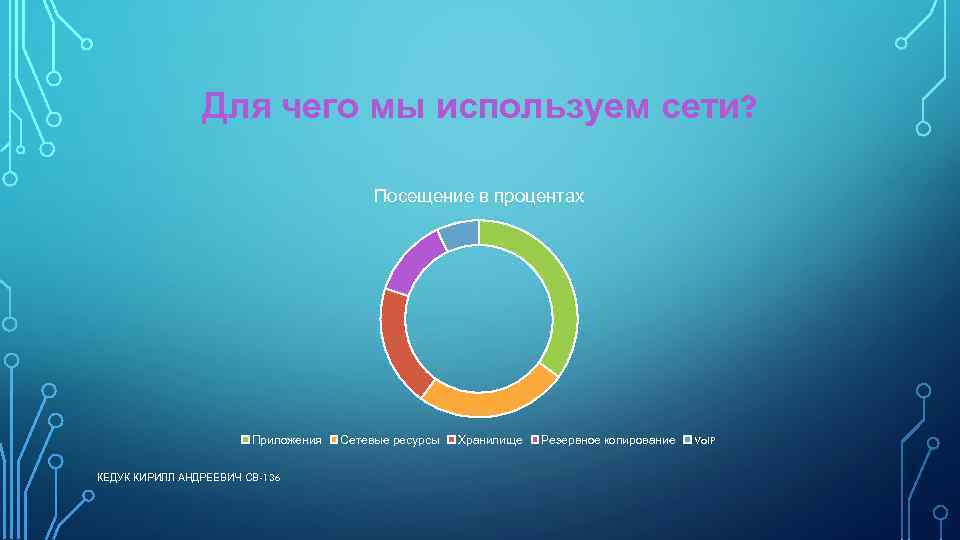 Для чего мы используем сети?

Посещение в процентах

Приложения Сетевые ресурсы Хранилище Резервное копирование VoIP

КЕДУК КИРИЛЛ АНДРЕЕВИЧ СВ-136